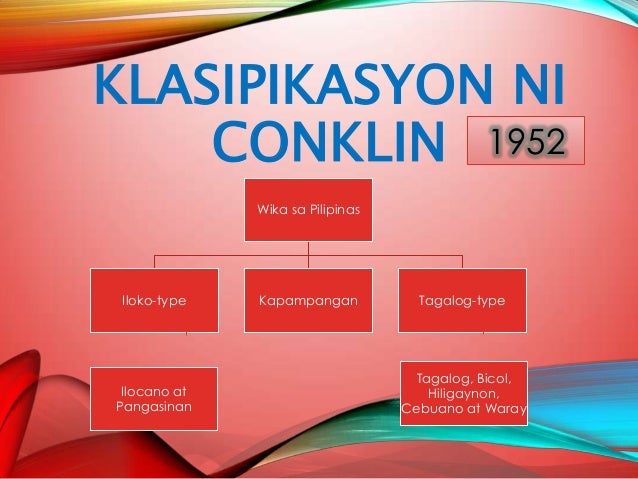 KLASIPIKASYON NI CONKLIN

1952

Wika sa Pilipinas

Iloko-type

Kapampangan

Tagalog-type

Ilocano at Pangasinan

Tagalog, Bicol, Hiligaynon, Cebuano at Waray